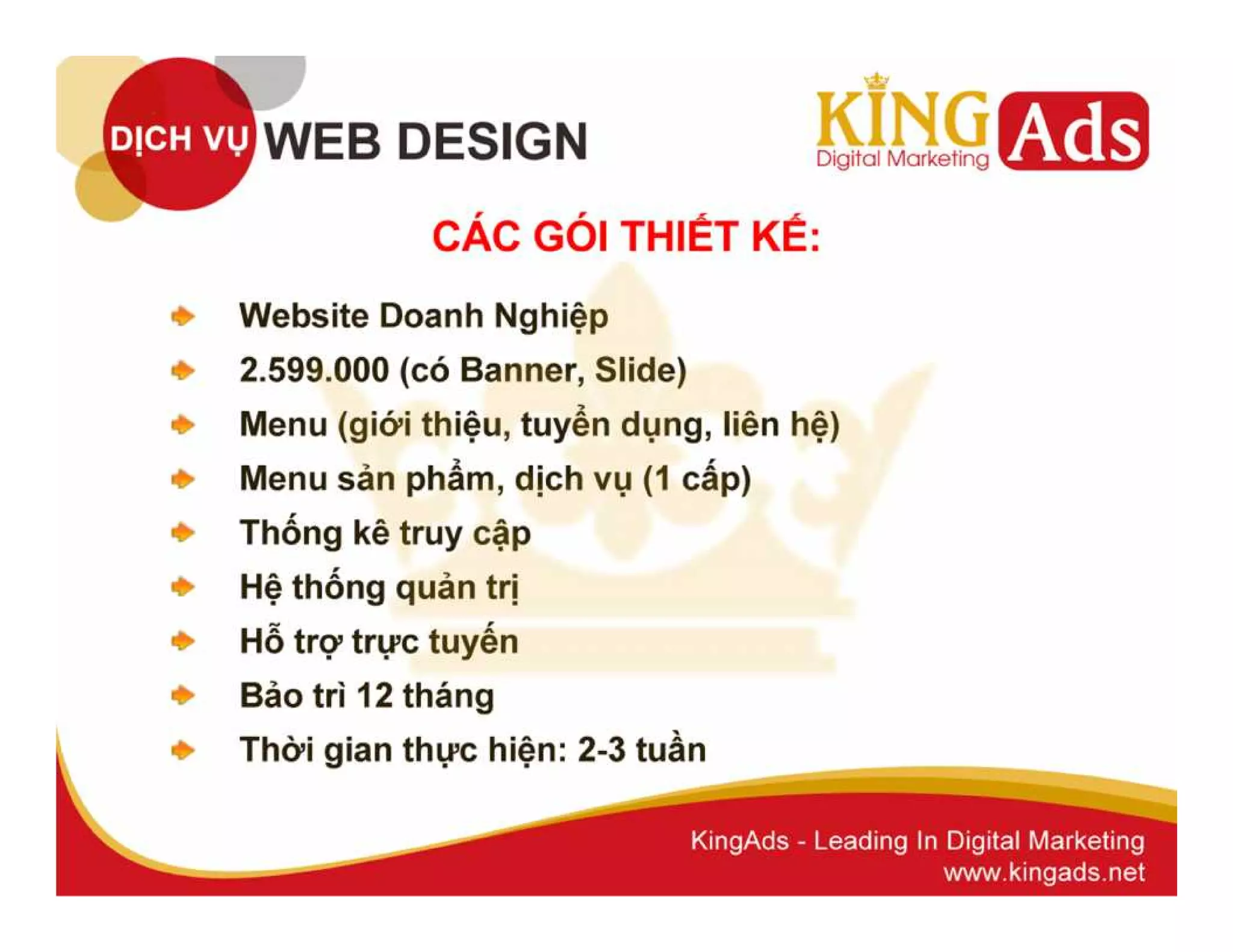 DỊCH VỤ WEB DESIGN

KING Ads
Digital Marketing

CÁC GÓI THIẾT KẾ:

Website Doanh Nghiệp
2.599.000 (có Banner, Slide)
Menu (giới thiệu, tuyển dụng, liên hệ)
Menu sản phẩm, dịch vụ (1 cấp)
Thống kê truy cập
Hệ thống quản trị
Hỗ trợ trực tuyến
Bảo trì 12 tháng
Thời gian thực hiện: 2-3 tuần

KingAds - Leading In Digital Marketing
www.kingads.net